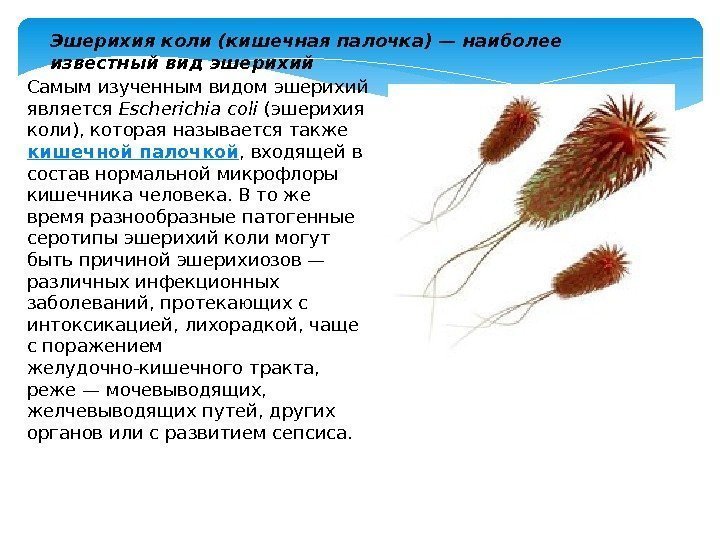 Эшерихия коли (кишечная палочка) — наиболее известный вид эшерихий

Самым изученным видом эшерихий является Escherichia coli (эшерихия коли), которая называется также кишечной палочкой, входящей в состав нормальной микрофлоры кишечника человека. В то же время разнообразные патогенные серотипы эшерихий коли могут быть причиной эшерихиозов — различных инфекционных заболеваний, протекающих с интоксикацией, лихорадкой, чаще с поражением желудочно-кишечного тракта, реже — мочевыводящих, желчевыводящих путей, других органов или с развитием сепсиса.